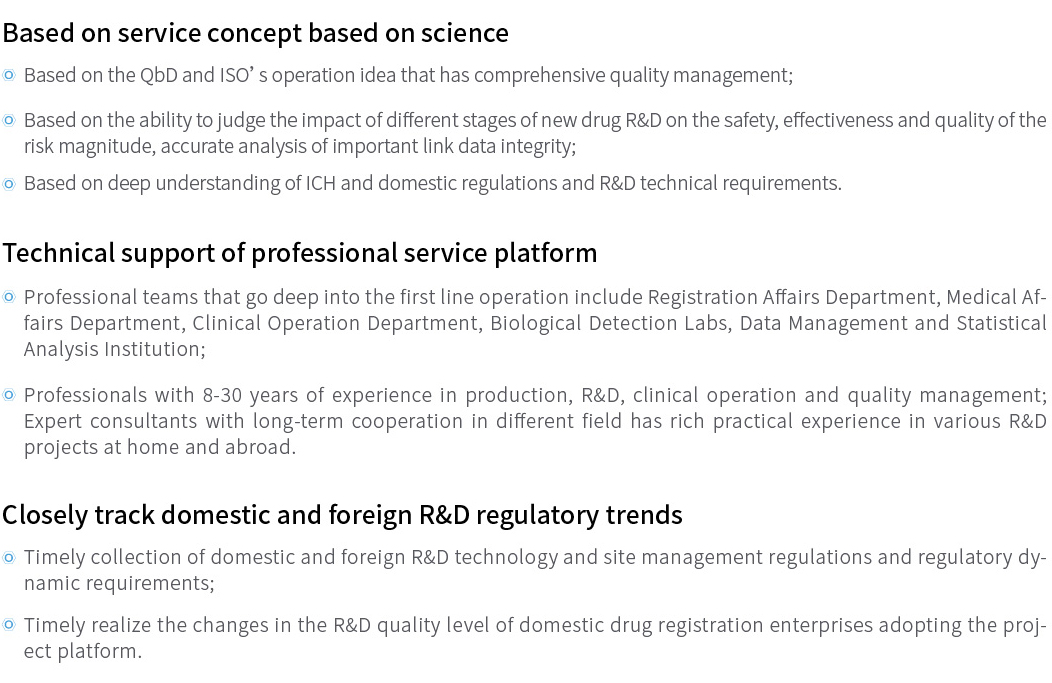 Based on service concept based on science

Based on the QbD and ISO’ s operation idea that has comprehensive quality management;

Based on the ability to judge the impact of different stages of new drug R&D on the safety, effectiveness and quality of the risk magnitude, accurate analysis of important link data integrity;

Based on deep understanding of ICH and domestic regulations and R&D technical requirements.

Technical support of professional service platform

Professional teams that go deep into the first line operation include Registration Affairs Department, Medical Affairs Department, Clinical Operation Department, Biological Detection Labs, Data Management and Statistical Analysis Institution;

Professionals with 8-30 years of experience in production, R&D, clinical operation and quality management; Expert consultants with long-term cooperation in different field has rich practical experience in various R&D projects at home and abroad.

Closely track domestic and foreign R&D regulatory trends

Timely collection of domestic and foreign R&D technology and site management regulations and regulatory dynamic requirements;

Timely realize the changes in the R&D quality level of domestic drug registration enterprises adopting the project platform.